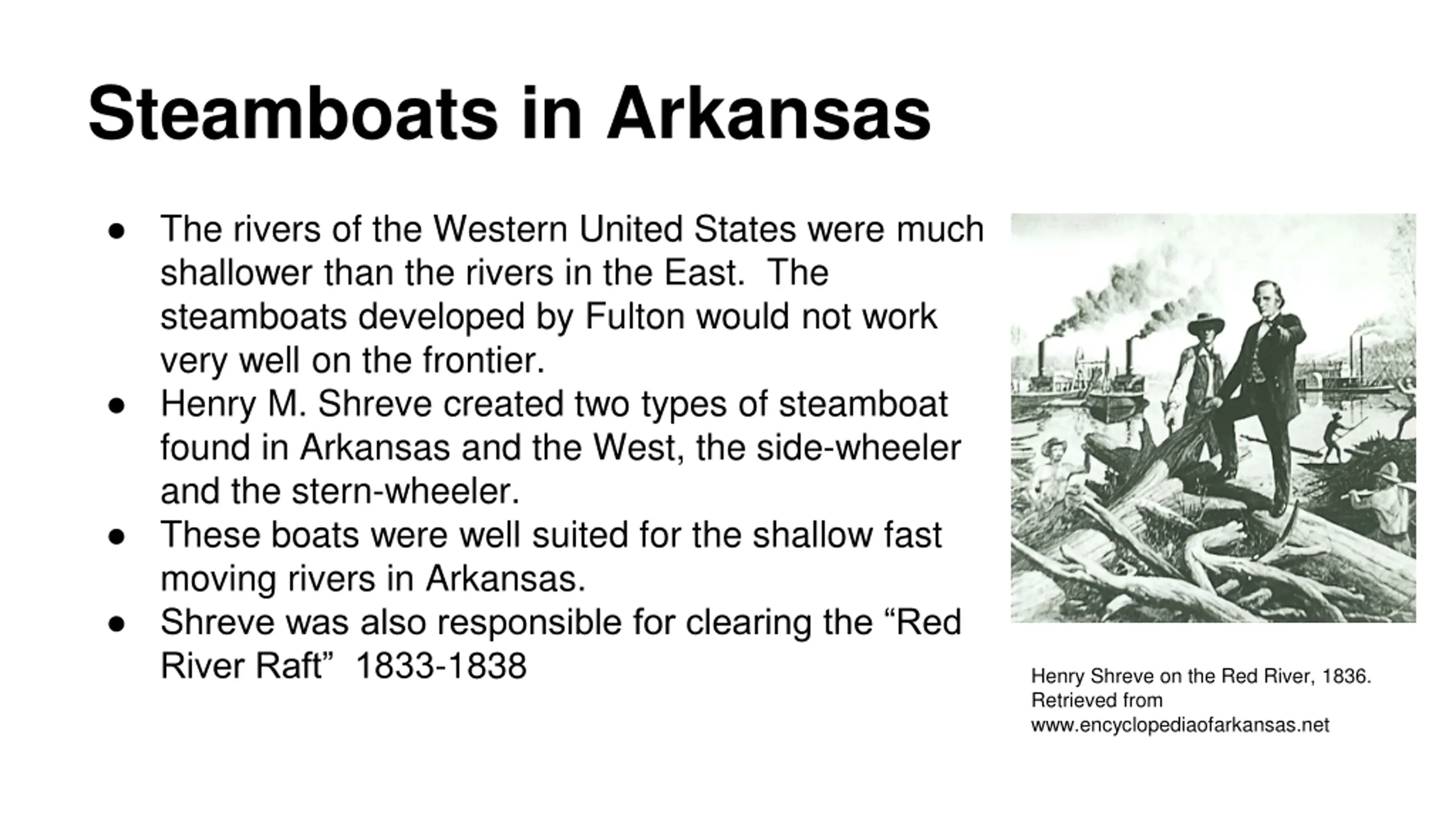 Steamboats in Arkansas

● The rivers of the Western United States were much shallower than the rivers in the East. The steamboats developed by Fulton would not work very well on the frontier.
● Henry M. Shreve created two types of steamboat found in Arkansas and the West, the side-wheeler and the stern-wheeler.
● These boats were well suited for the shallow fast moving rivers in Arkansas.
● Shreve was also responsible for clearing the “Red River Raft” 1833-1838

Henry Shreve on the Red River, 1836. Retrieved from www.encyclopediaofarkansas.net